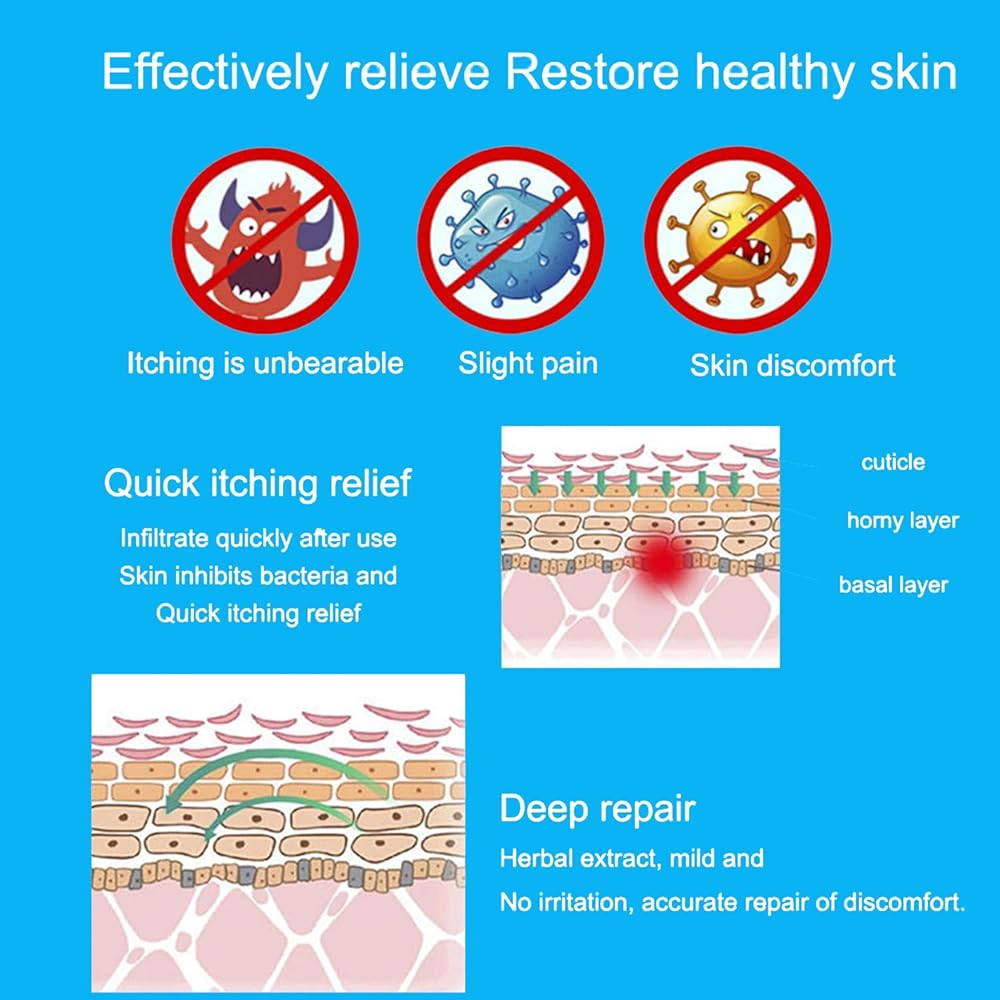 Effectively relieve Restore healthy skin

Itching is unbearable

Slight pain

Skin discomfort

Quick itching relief

Infiltrate quickly after use
Skin inhibits bacteria and
Quick itching relief

cuticle

horny layer

basal layer

Deep repair

Herbal extract, mild and

No irritation, accurate repair of discomfort.